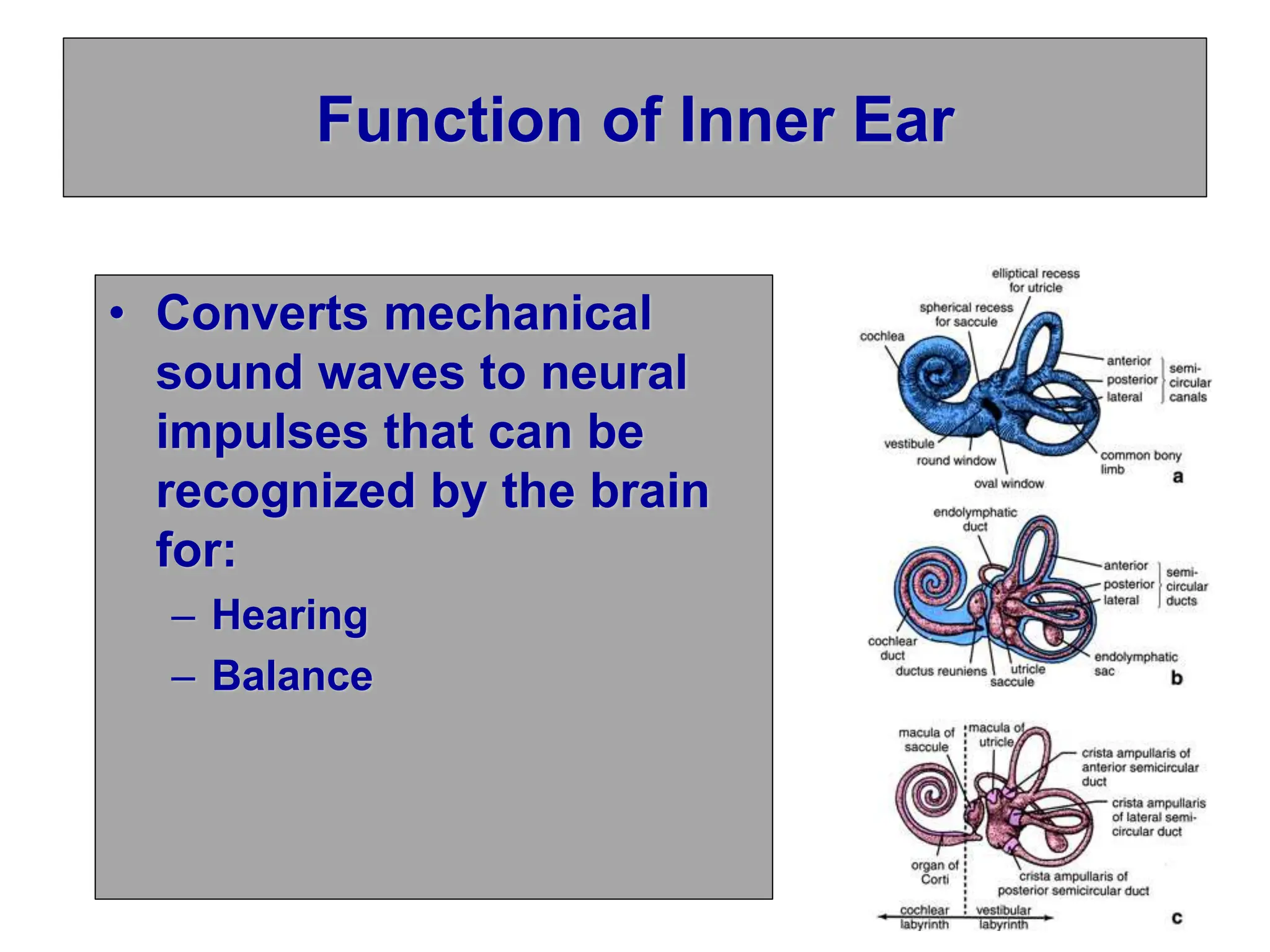 Function of Inner Ear

• Converts mechanical sound waves to neural impulses that can be recognized by the brain for:
– Hearing
– Balance

elliptical recess for utricle
spherical recess for saccule
cochlea
anterior
posterior
lateral
semi-circular canals
vestibule
round window
oval window
common bony limb
a

endolymphatic duct
anterior
posterior
lateral
semi-circular ducts
cochlear duct
ductus reuniens
utricle
saccule
endolymphatic sac
b

macula of saccule
macula of utricle
crista ampullaris of anterior semicircular duct
crista ampullaris of lateral semi-circular duct
organ of Corti
crista ampullaris of posterior semicircular duct
cochlear labyrinth
vestibular labyrinth
c